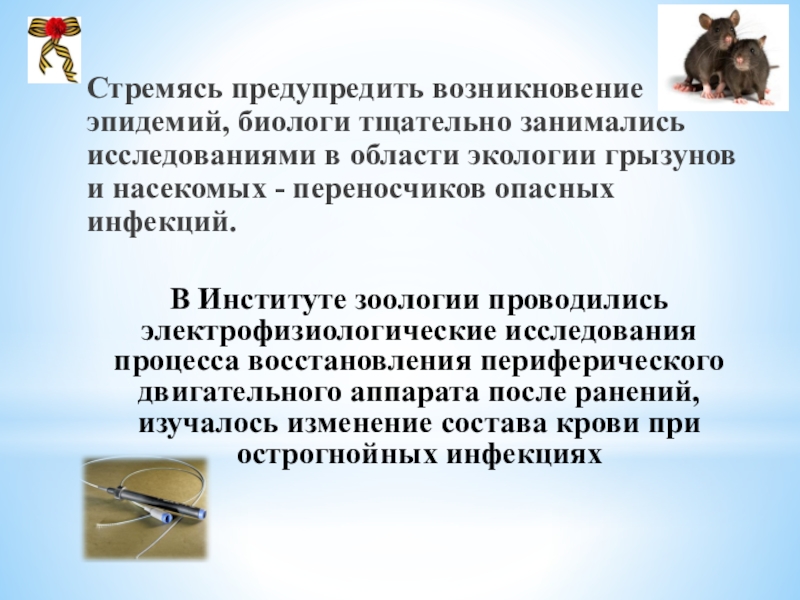 Стремясь предупредить возникновение эпидемий, биологи тщательно занимались исследованиями в области экологии грызунов и насекомых - переносчиков опасных инфекций.

В Институте зоологии проводились электрофизиологические исследования процесса восстановления периферического двигательного аппарата после ранений, изучалось изменение состава крови при острогнойных инфекциях